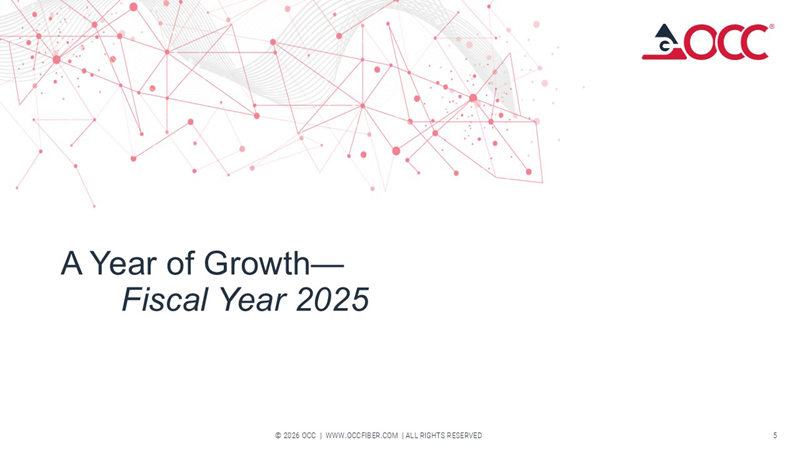 OCC®

A Year of Growth—
Fiscal Year 2025

© 2026 OCC | WWW.OCCFIBER.COM | ALL RIGHTS RESERVED

5